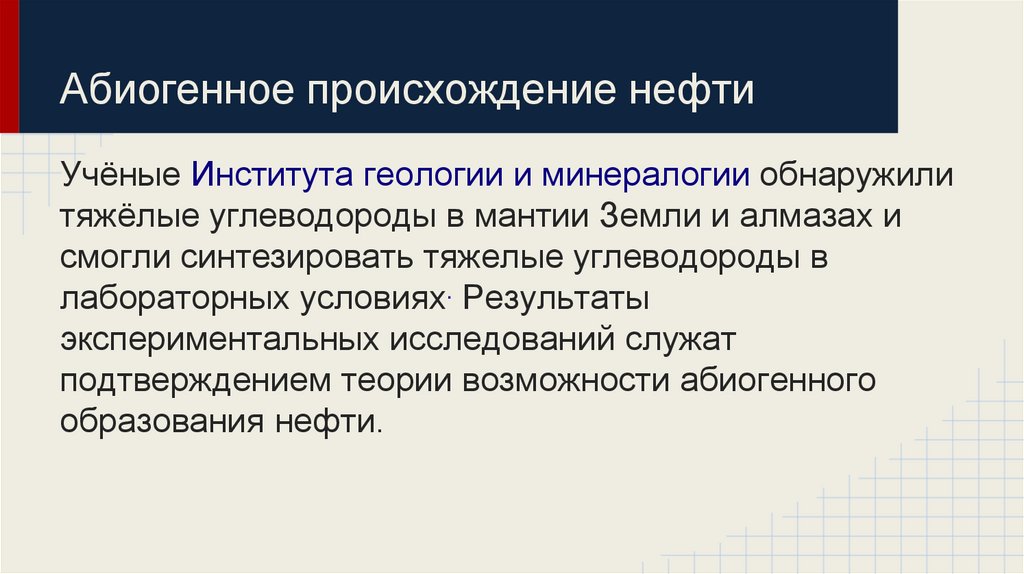 Абиогенное происхождение нефти

Учёные Института геологии и минералогии обнаружили тяжёлые углеводороды в мантии Земли и алмазах и смогли синтезировать тяжелые углеводороды в лабораторных условиях· Результаты экспериментальных исследований служат подтверждением теории возможности абиогенного образования нефти.